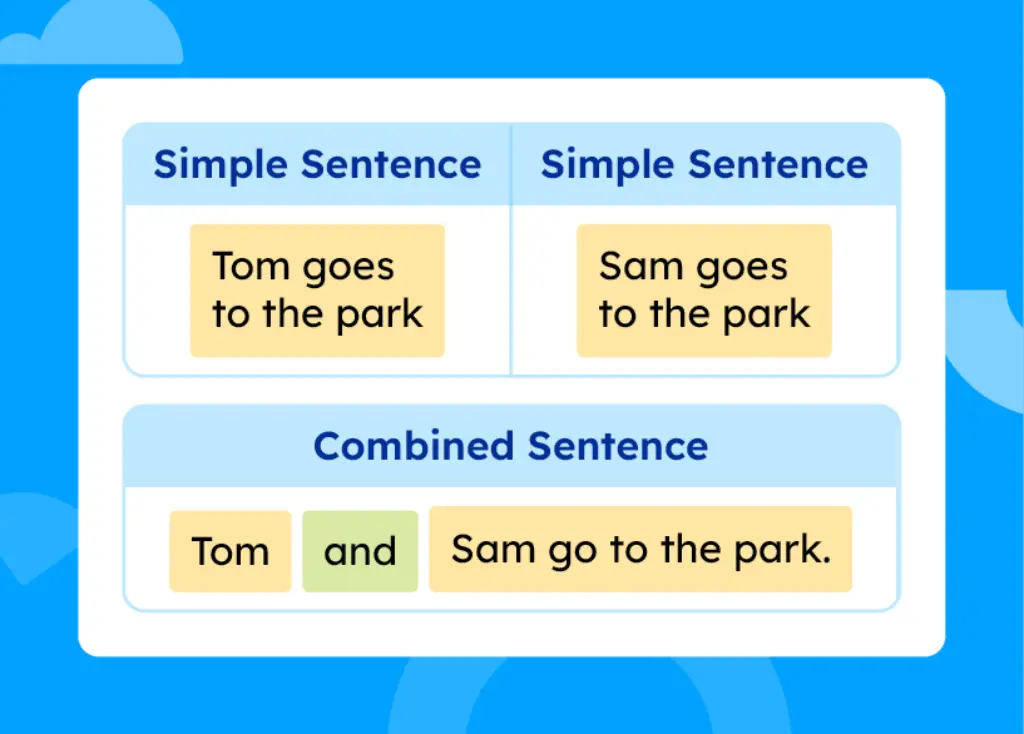 | Simple Sentence | Simple Sentence |
|---|---|
| Tom goes to the park | Sam goes to the park |

Combined Sentence

Tom and Sam go to the park.